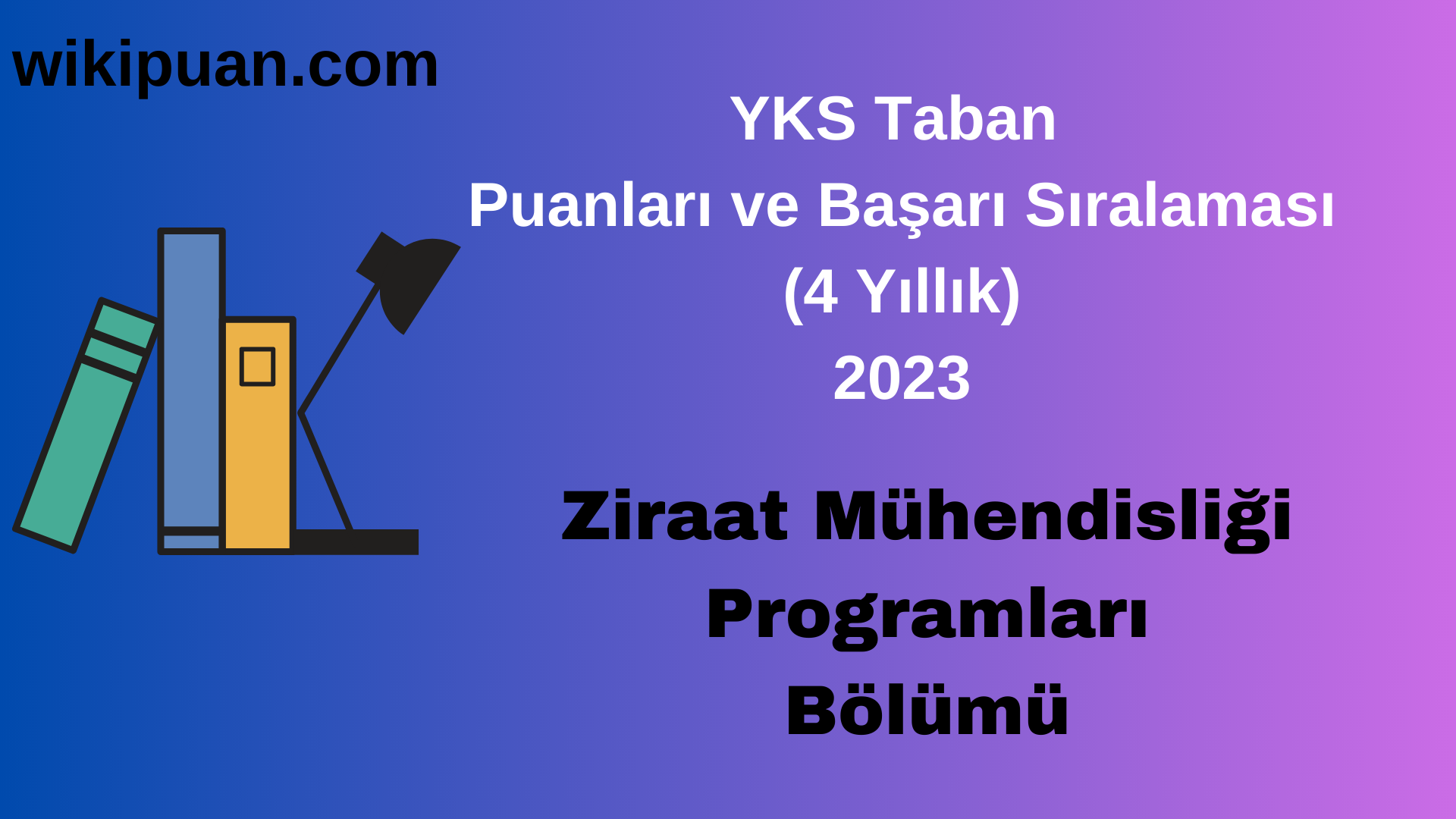 wikipuan.com

YKS Taban
Puanları ve Başarı Sıralaması
(4 Yıllık)
2023

Ziraat Mühendisliği
Programları
Bölümü